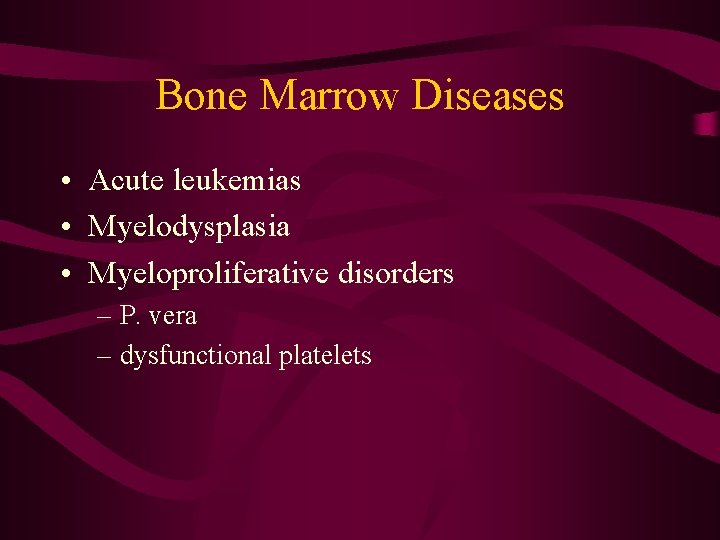 Bone Marrow Diseases

• Acute leukemias
• Myelodysplasia
• Myeloproliferative disorders
– P. vera
– dysfunctional platelets